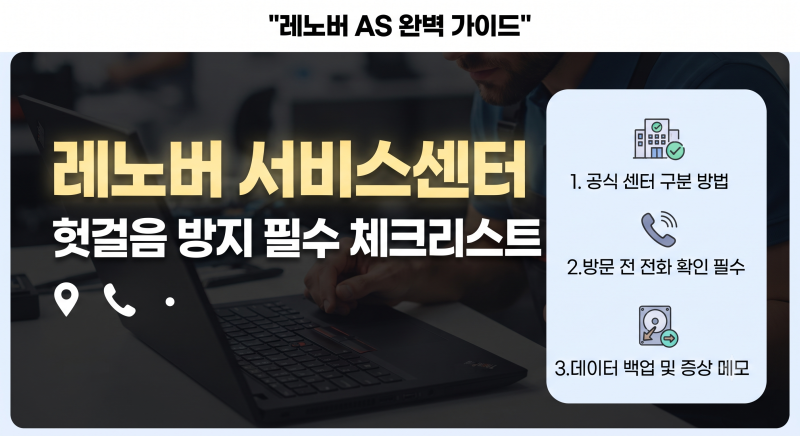 "레노버 AS 완벽 가이드"

레노버 서비스센터
헛걸음 방지 필수 체크리스트

1. 공식 센터 구분 방법

2.방문 전 전화 확인 필수

3.데이터 백업 및 증상 메모